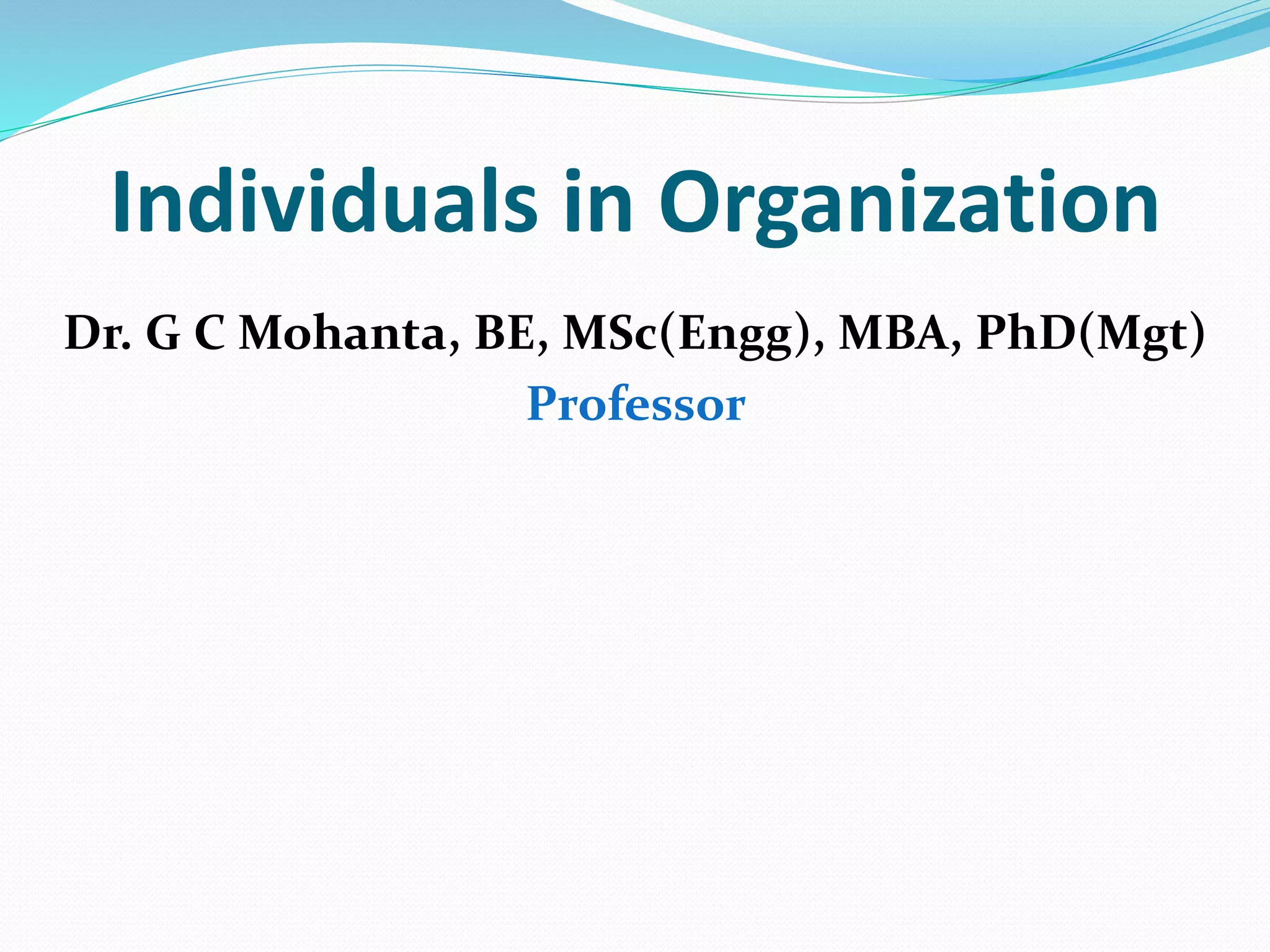 Individuals in Organization

Dr. G C Mohanta, BE, MSc(Engg), MBA, PhD(Mgt)

Professor